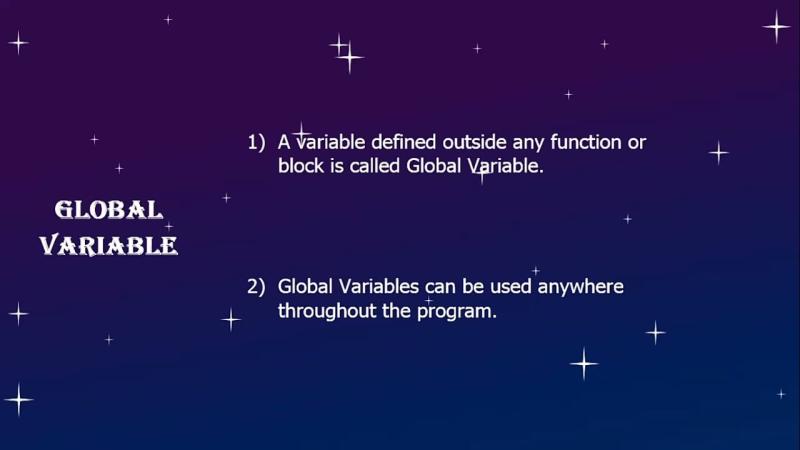 GLOBAL VARIABLE

1) A variable defined outside any function or block is called Global Variable.

2) Global Variables can be used anywhere throughout the program.